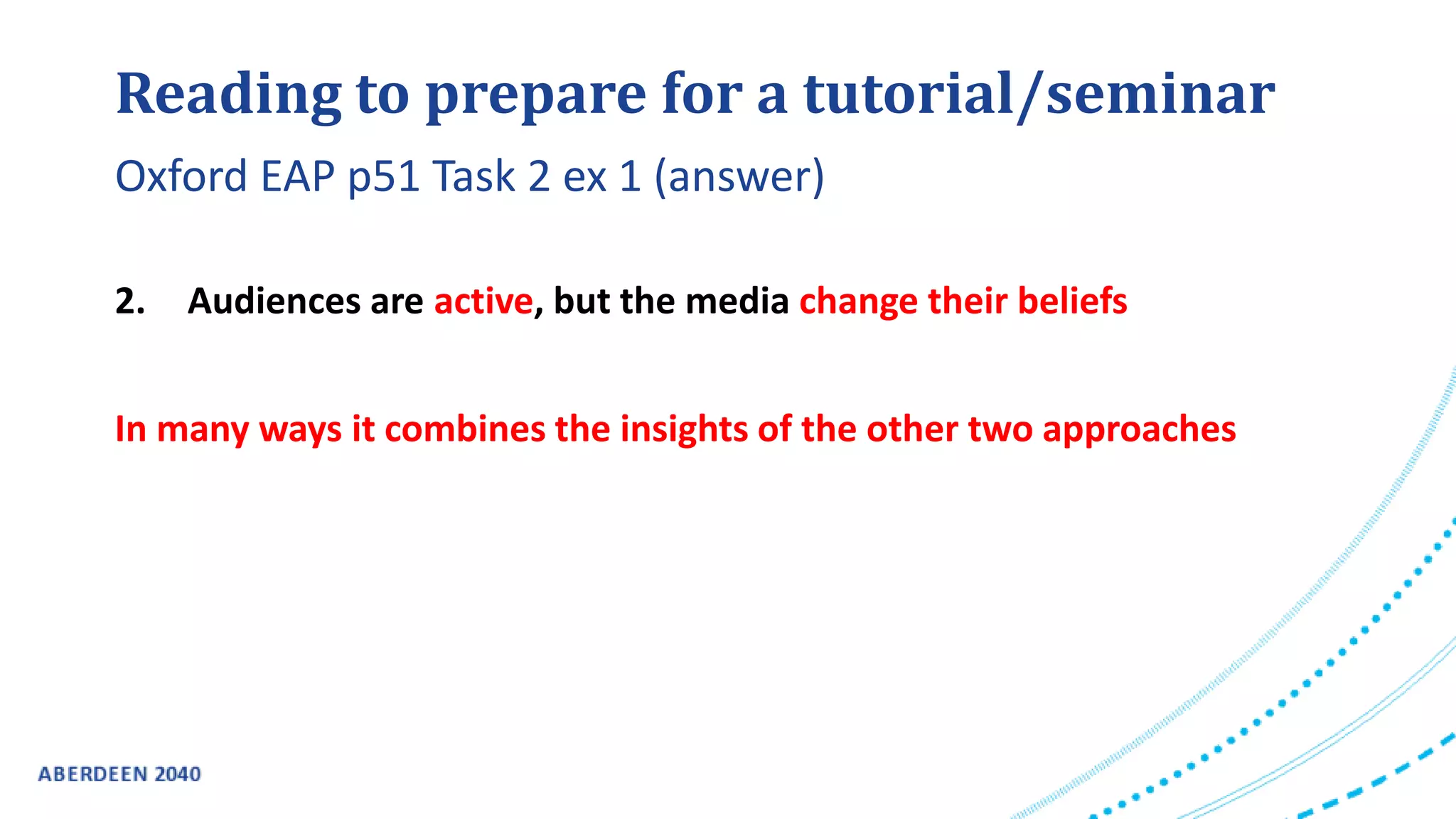 Reading to prepare for a tutorial/seminar

Oxford EAP p51 Task 2 ex 1 (answer)

2. Audiences are active, but the media change their beliefs

In many ways it combines the insights of the other two approaches

ABERDEEN 2040